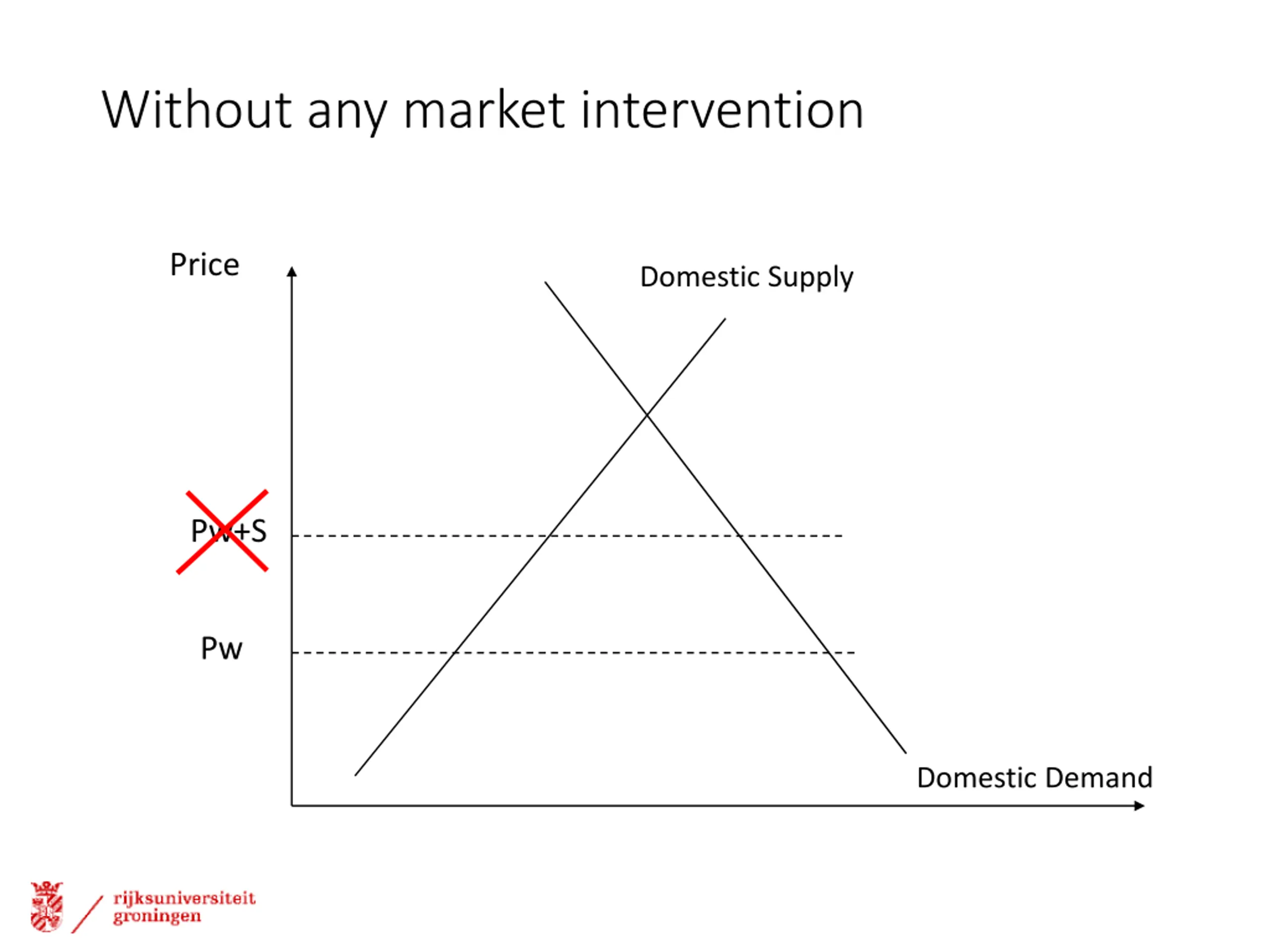 Without any market intervention

Price

Domestic Supply

Pw+S

Pw

Domestic Demand

rijksuniversiteit groningen